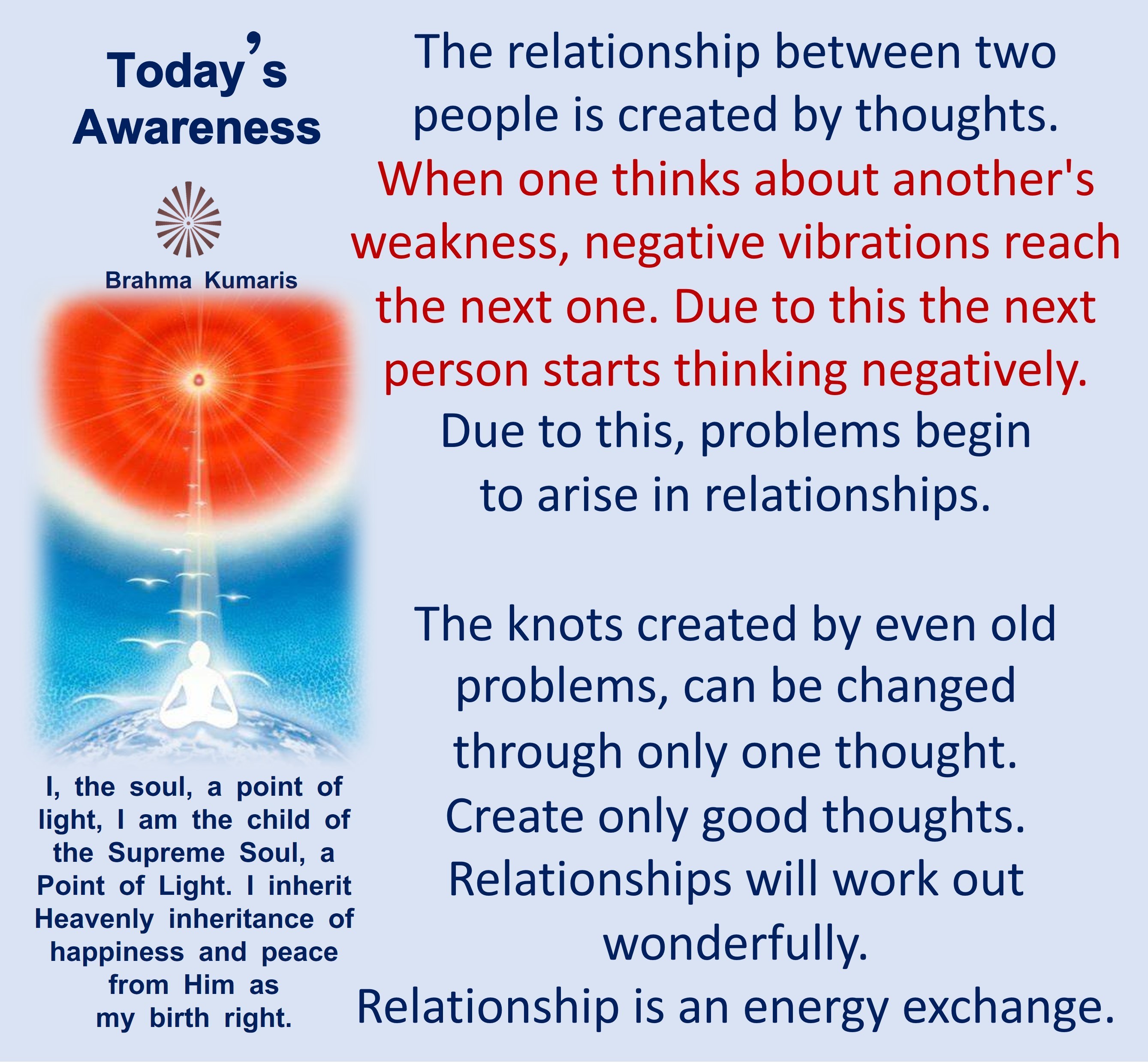 Today's Awareness

Brahma Kumaris

I, the soul, a point of light, I am the child of the Supreme Soul, a Point of Light. I inherit Heavenly inheritance of happiness and peace from Him as my birth right.

The relationship between two people is created by thoughts. When one thinks about another's weakness, negative vibrations reach the next one. Due to this the next person starts thinking negatively. Due to this, problems begin to arise in relationships.

The knots created by even old problems, can be changed through only one thought. Create only good thoughts. Relationships will work out wonderfully. Relationship is an energy exchange.